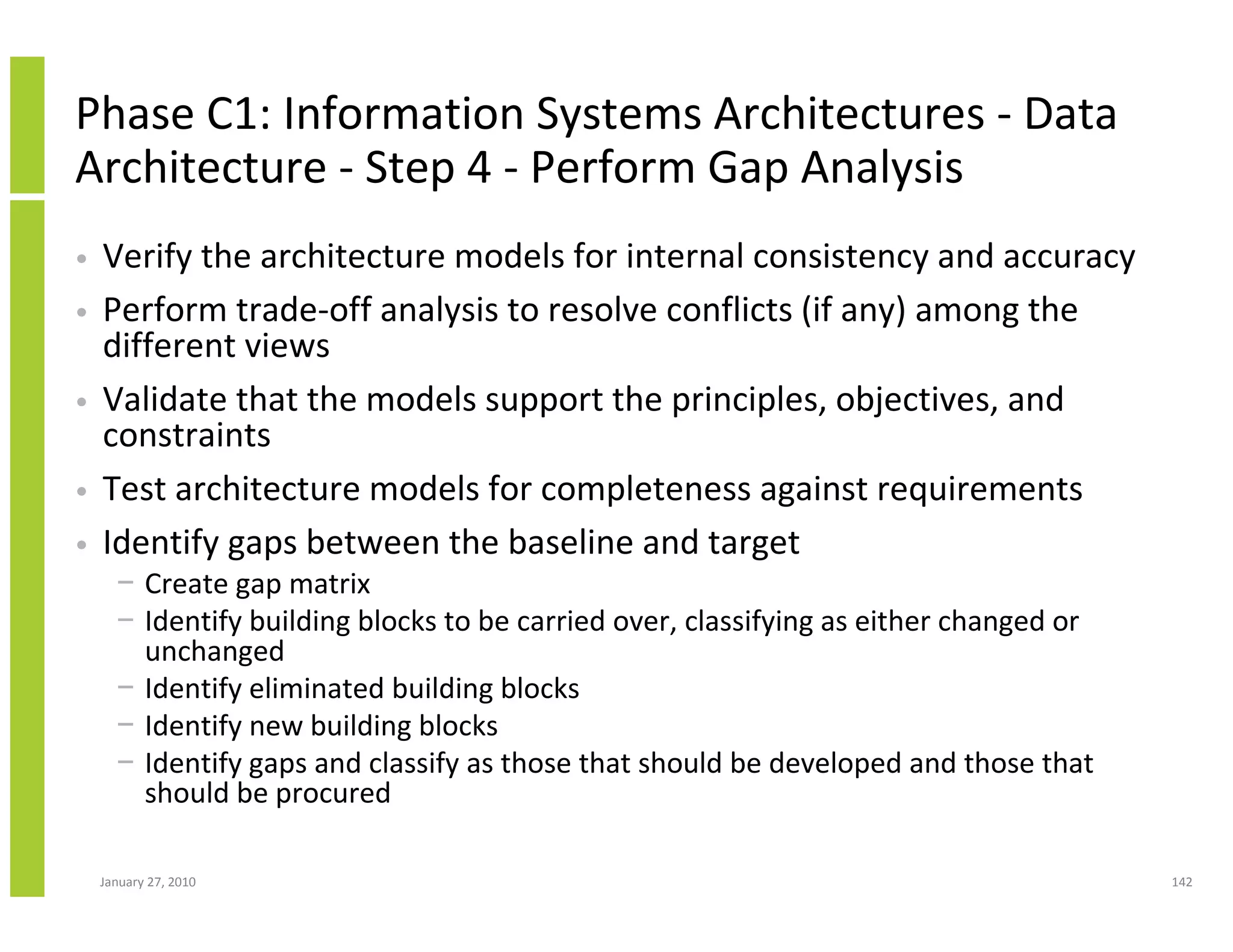 Phase C1: Information Systems Architectures - Data Architecture - Step 4 - Perform Gap Analysis

• Verify the architecture models for internal consistency and accuracy
• Perform trade-off analysis to resolve conflicts (if any) among the different views
• Validate that the models support the principles, objectives, and constraints
• Test architecture models for completeness against requirements
• Identify gaps between the baseline and target
  – Create gap matrix
  – Identify building blocks to be carried over, classifying as either changed or unchanged
  – Identify eliminated building blocks
  – Identify new building blocks
  – Identify gaps and classify as those that should be developed and those that should be procured

January 27, 2010

142